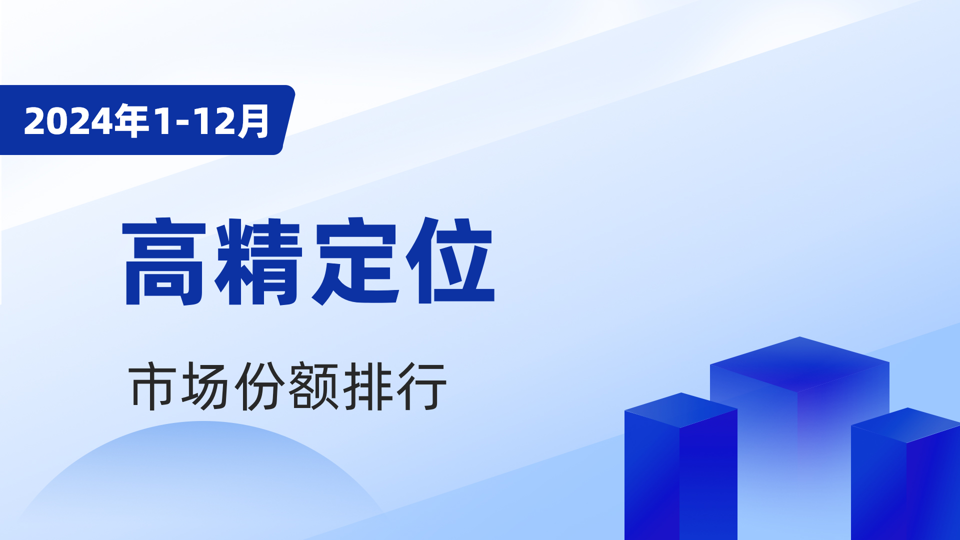 2024年1-12月

高精定位

市场份额排行